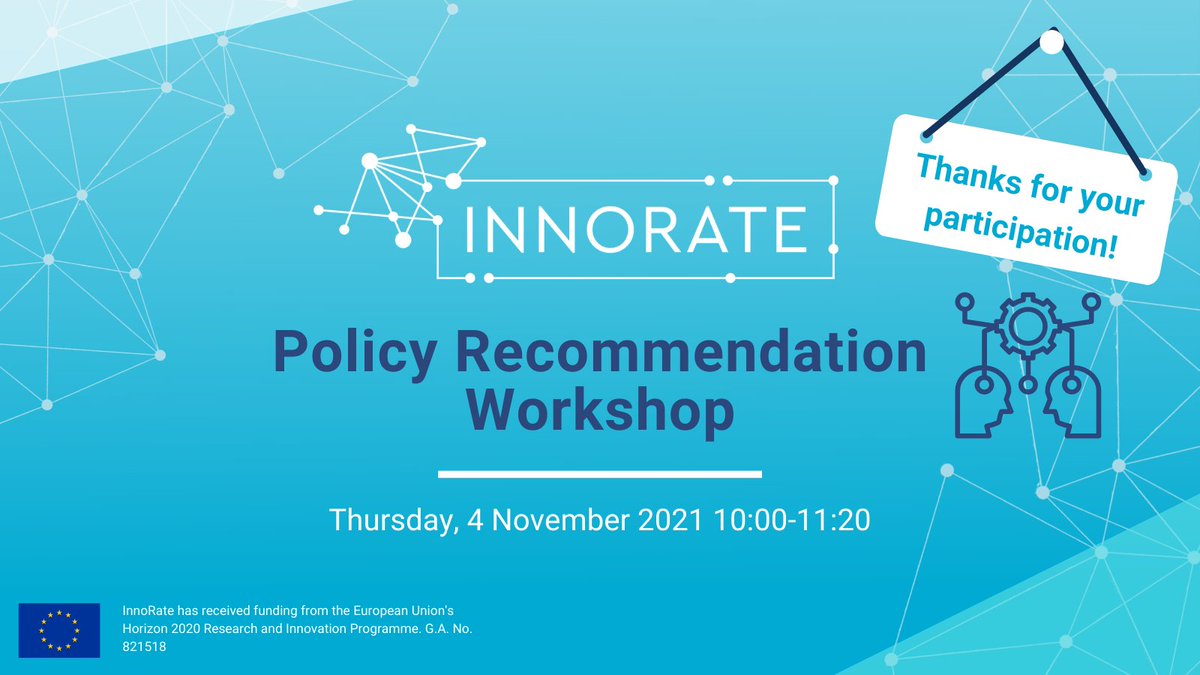 INNORATE

Thanks for your participation!

Policy Recommendation Workshop

Thursday, 4 November 2021 10:00-11:20

InnoRate has received funding from the European Union's Horizon 2020 Research and Innovation Programme. G.A. No. 821518